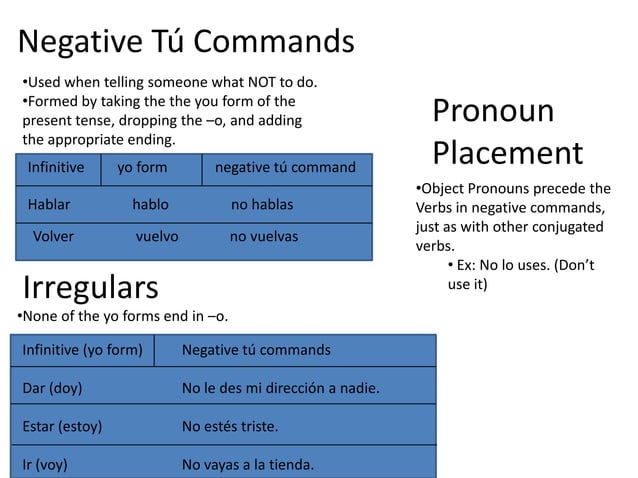 Negative Tú Commands

•Used when telling someone what NOT to do.
•Formed by taking the the you form of the present tense, dropping the –o, and adding the appropriate ending.

| Infinitive | yo form | negative tú command |
|---|---|---|
| Hablar | hablo | no hablas |
| Volver | vuelvo | no vuelvas |

Irregulars

•None of the yo forms end in –o.

| Infinitive (yo form) | Negative tú commands |
|---|---|
| Dar (doy) | No le des mi dirección a nadie. |
| Estar (estoy) | No estés triste. |
| Ir (voy) | No vayas a la tienda. |

Pronoun Placement

•Object Pronouns precede the Verbs in negative commands, just as with other conjugated verbs.
• Ex: No lo uses. (Don't use it)